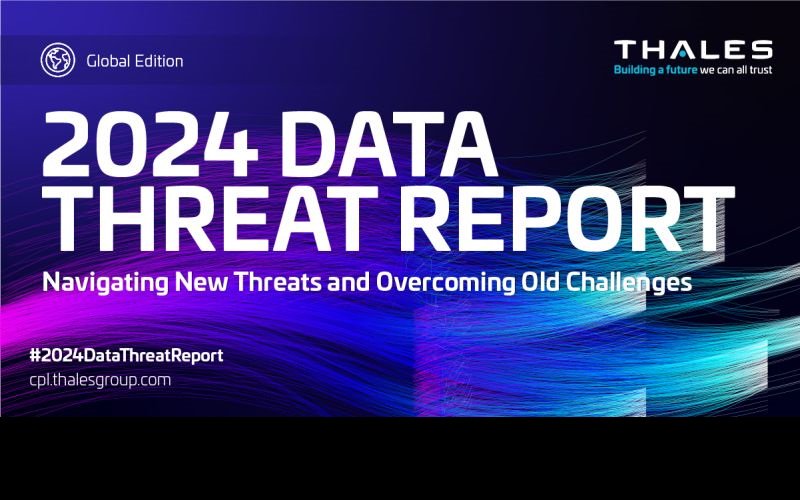 Global Edition

THALES
Building a future we can all trust

2024 DATA THREAT REPORT

Navigating New Threats and Overcoming Old Challenges

#2024DataThreatReport
cpl.thalesgroup.com